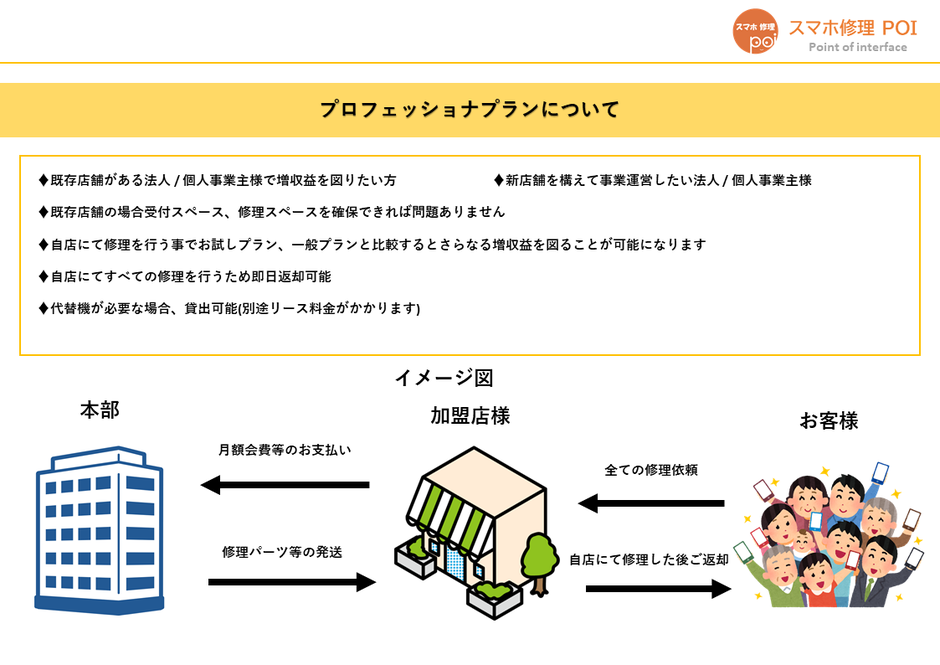 スマホ修理 POI

スマホ修理 POI
Point of interface

プロフェッショナプランについて

♦既存店舗がある法人 / 個人事業主様で増収益を図りたい方

♦新店舗を構えて事業運営したい法人 / 個人事業主様

♦既存店舗の場合受付スペース、修理スペースを確保できれば問題ありません

♦自店にて修理を行う事でお試しプラン、一般プランと比較するとさらなる増収益を図ることが可能になります

♦自店にてすべての修理を行うため即日返却可能

♦代替機が必要な場合、貸出可能(別途リース料金がかかります)

イメージ図

本部

加盟店様

お客様

月額会費等のお支払い

修理パーツ等の発送

全ての修理依頼

自店にて修理した後ご返却